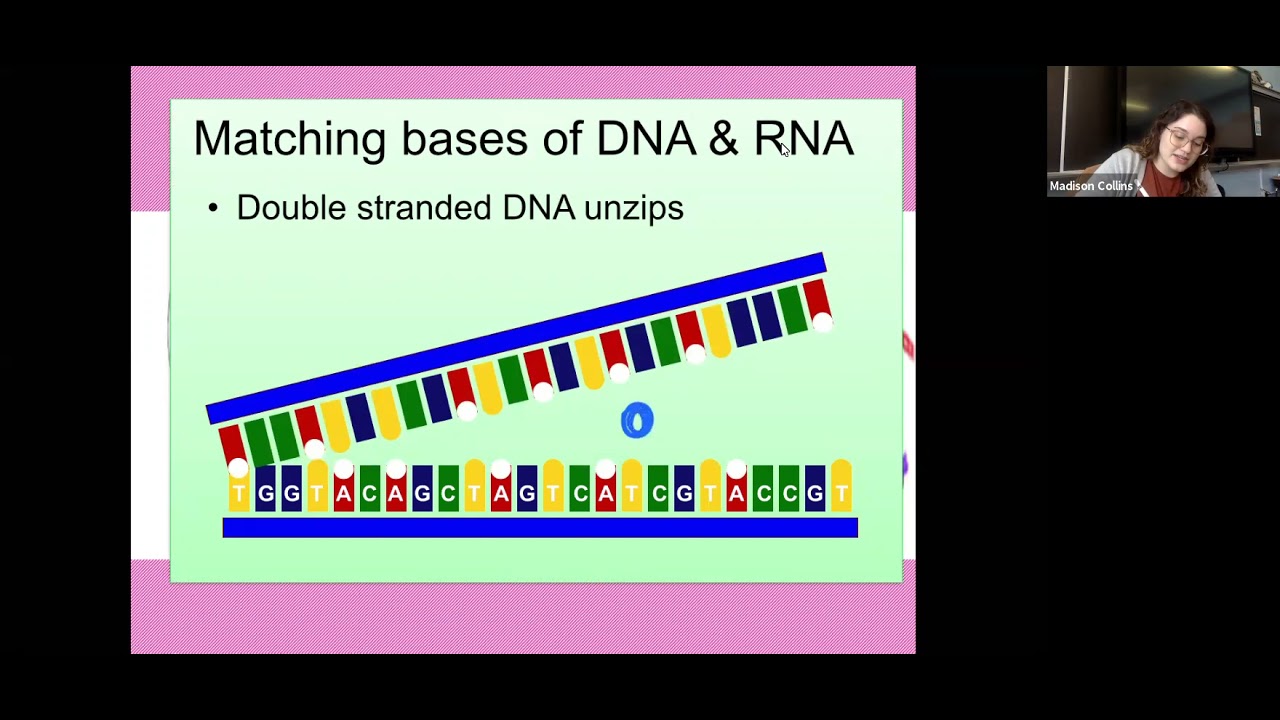 Matching bases of DNA & RNA

• Double stranded DNA unzips

T G G T A C A G C T A G T C A T C G T A C C G T

Madison Collins